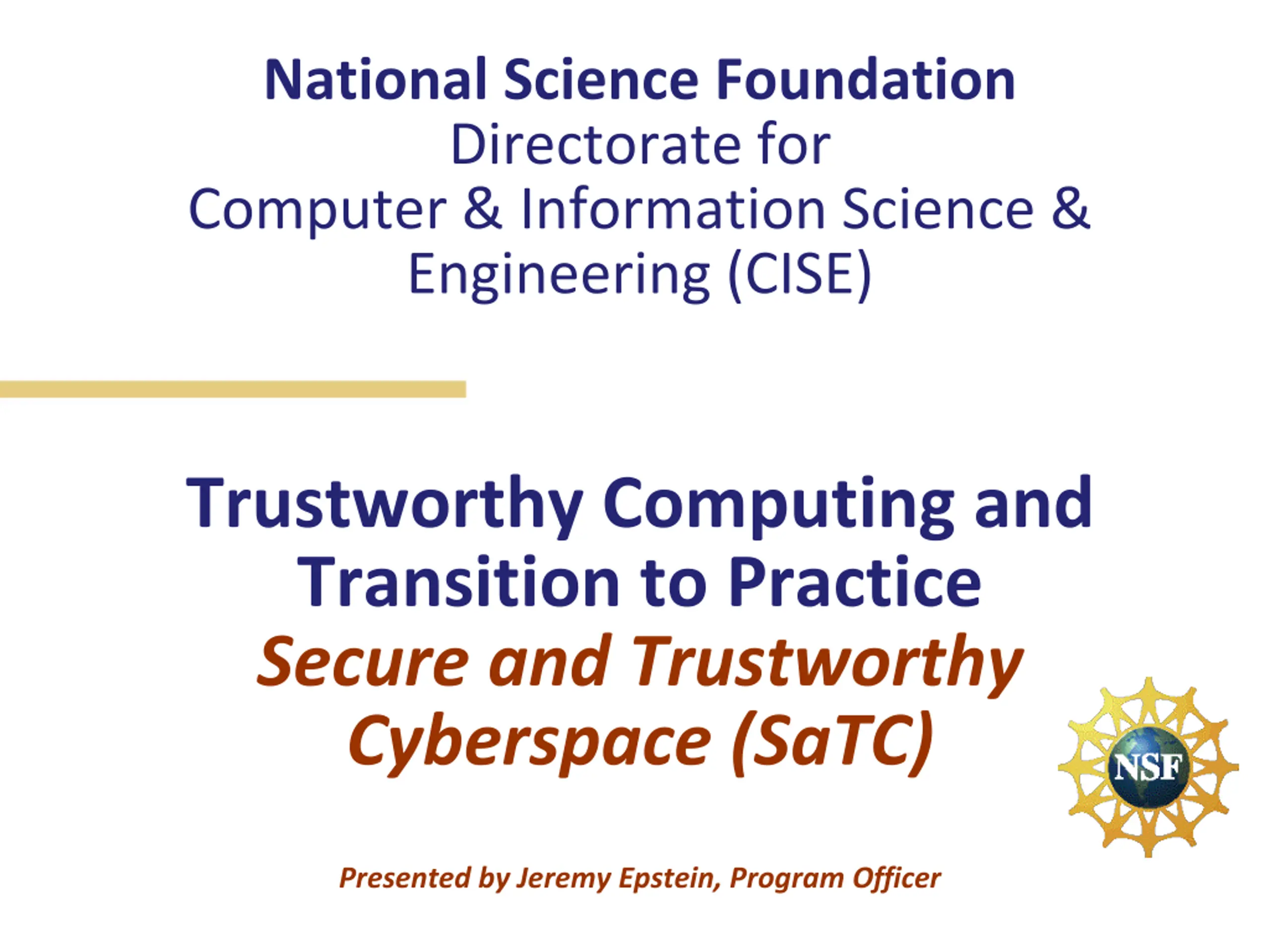 National Science Foundation
Directorate for
Computer & Information Science &
Engineering (CISE)

Trustworthy Computing and Transition to Practice
Secure and Trustworthy Cyberspace (SaTC)

NSF

Presented by Jeremy Epstein, Program Officer